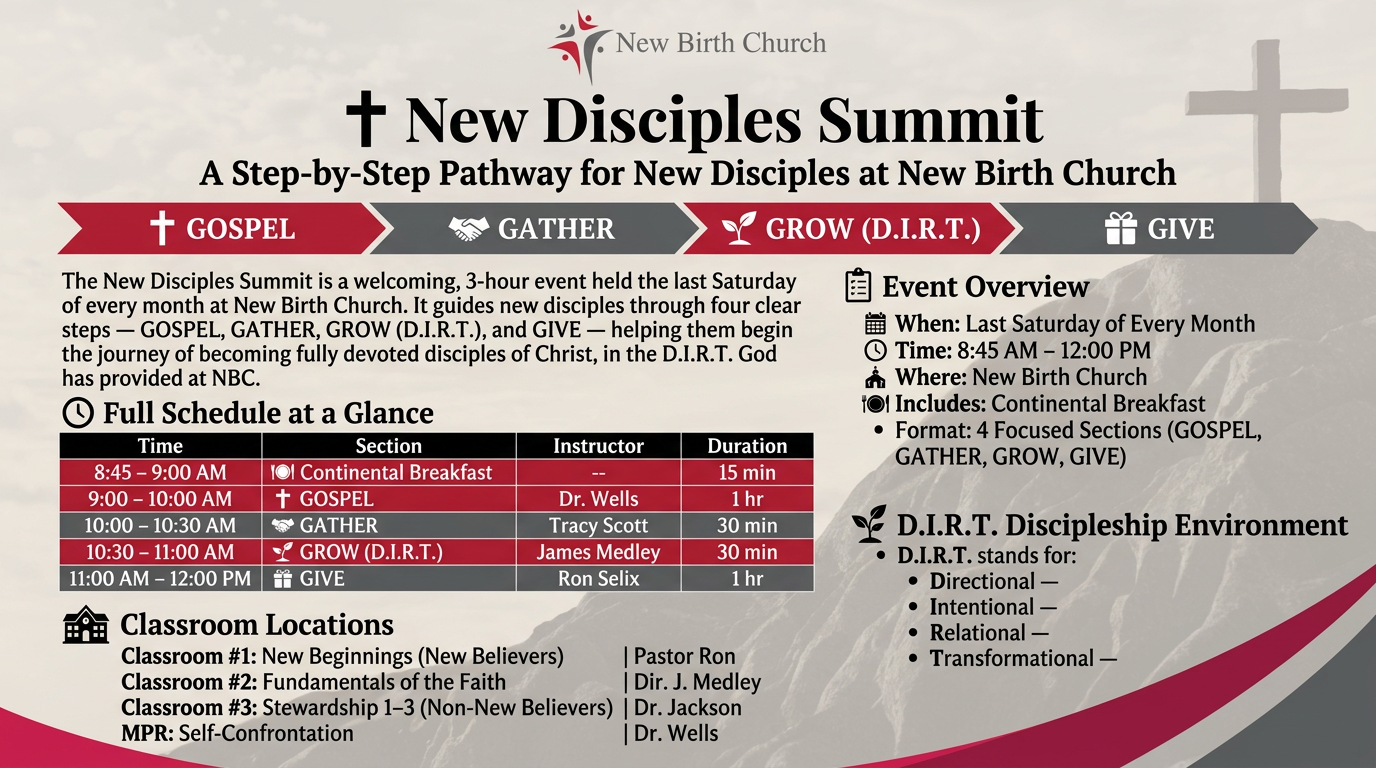 New Birth Church

New Disciples Summit

A Step-by-Step Pathway for New Disciples at New Birth Church

GOSPEL
GATHER
GROW (D.I.R.T.)
GIVE

The New Disciples Summit is a welcoming, 3-hour event held the last Saturday of every month at New Birth Church. It guides new disciples through four clear steps — GOSPEL, GATHER, GROW (D.I.R.T.), and GIVE — helping them begin the journey of becoming fully devoted disciples of Christ, in the D.I.R.T. God has provided at NBC.

Full Schedule at a Glance

| Time | Section | Instructor | Duration |
|---|---|---|---|
| 8:45 – 9:00 AM | Continental Breakfast | -- | 15 min |
| 9:00 – 10:00 AM | GOSPEL | Dr. Wells | 1 hr |
| 10:00 – 10:30 AM | GATHER | Tracy Scott | 30 min |
| 10:30 – 11:00 AM | GROW (D.I.R.T.) | James Medley | 30 min |
| 11:00 AM – 12:00 PM | GIVE | Ron Selix | 1 hr |

Classroom Locations

Classroom #1: New Beginnings (New Believers) | Pastor Ron
Classroom #2: Fundamentals of the Faith | Dir. J. Medley
Classroom #3: Stewardship 1–3 (Non-New Believers) | Dr. Jackson
MPR: Self-Confrontation | Dr. Wells

Event Overview

When: Last Saturday of Every Month
Time: 8:45 AM – 12:00 PM
Where: New Birth Church
Includes: Continental Breakfast
• Format: 4 Focused Sections (GOSPEL, GATHER, GROW, GIVE)

D.I.R.T. Discipleship Environment

• D.I.R.T. stands for:
• Directional —
• Intentional —
• Relational —
• Transformational —